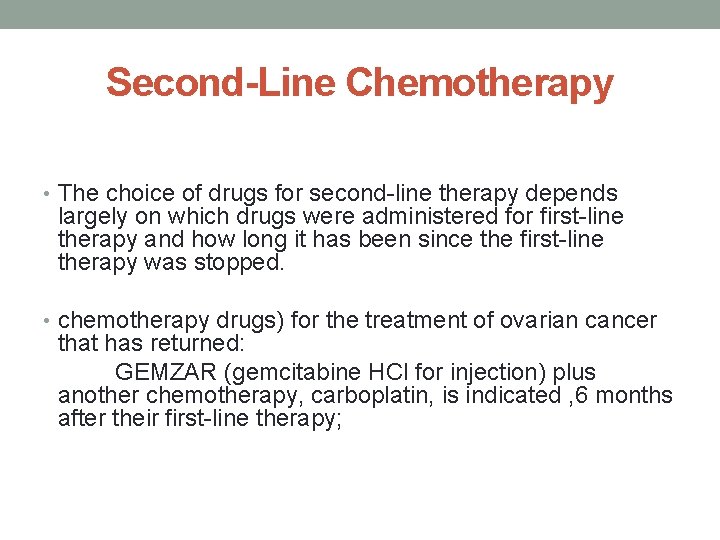 Second-Line Chemotherapy

• The choice of drugs for second-line therapy depends largely on which drugs were administered for first-line therapy and how long it has been since the first-line therapy was stopped.

• chemotherapy drugs) for the treatment of ovarian cancer that has returned:
GEMZAR (gemcitabine HCl for injection) plus another chemotherapy, carboplatin, is indicated ,6 months after their first-line therapy;